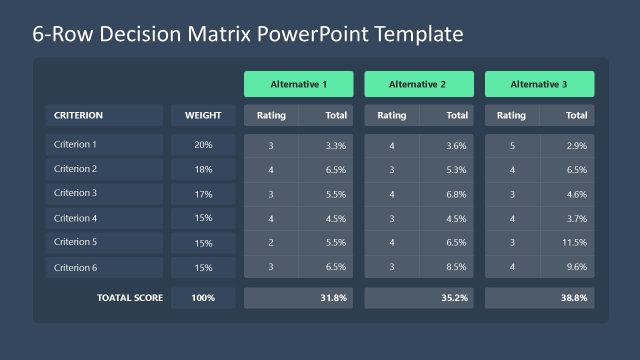 6-Row Decision Matrix PowerPoint Template

| | | Alternative 1 | | Alternative 2 | | Alternative 3 | |
|---|---|---|---|---|---|---|---|
| CRITERION | WEIGHT | Rating | Total | Rating | Total | Rating | Total |
| Criterion 1 | 20% | 3 | 3.3% | 4 | 3.6% | 5 | 2.9% |
| Criterion 2 | 18% | 4 | 6.5% | 3 | 5.3% | 4 | 6.5% |
| Criterion 3 | 17% | 3 | 5.5% | 4 | 6.8% | 3 | 4.6% |
| Criterion 4 | 15% | 4 | 4.5% | 3 | 4.5% | 4 | 3.7% |
| Criterion 5 | 15% | 2 | 5.5% | 4 | 6.5% | 3 | 11.5% |
| Criterion 6 | 15% | 3 | 6.5% | 3 | 8.5% | 4 | 9.6% |
| TOATAL SCORE | 100% | | 31.8% | | 35.2% | | 38.8% |